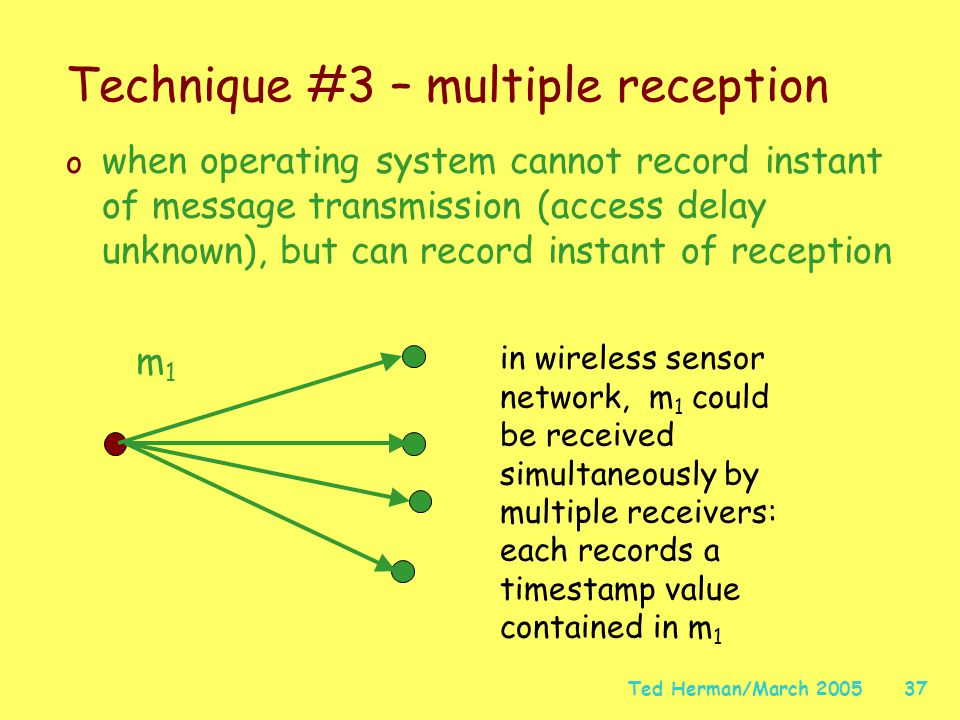 Technique #3 – multiple reception

o when operating system cannot record instant of message transmission (access delay unknown), but can record instant of reception

$m_1$

in wireless sensor network, $m_1$ could be received simultaneously by multiple receivers: each records a timestamp value contained in $m_1$

Ted Herman/March 2005 37